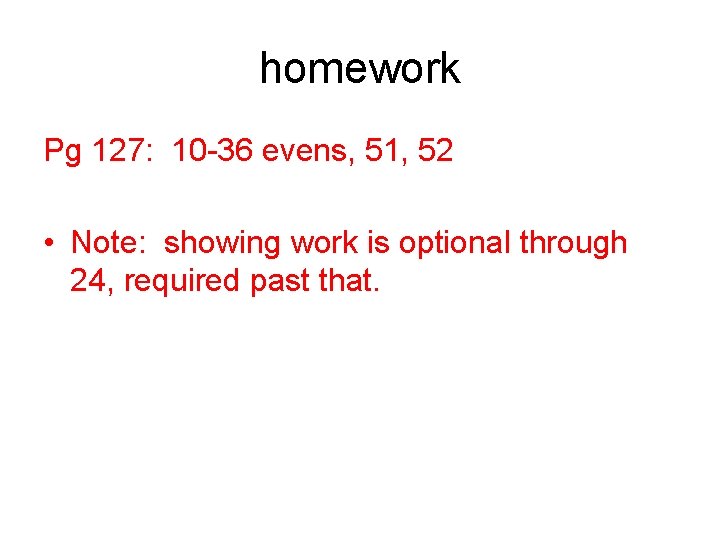 homework

Pg 127: 10-36 evens, 51, 52

• Note: showing work is optional through 24, required past that.